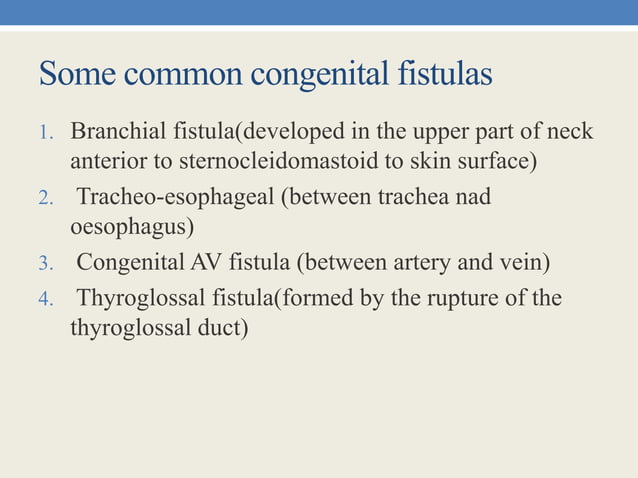 Some common congenital fistulas

1. Branchial fistula(developed in the upper part of neck anterior to sternocleidomastoid to skin surface)
2. Tracheo-esophageal (between trachea nad oesophagus)
3. Congenital AV fistula (between artery and vein)
4. Thyroglossal fistula(formed by the rupture of the thyroglossal duct)